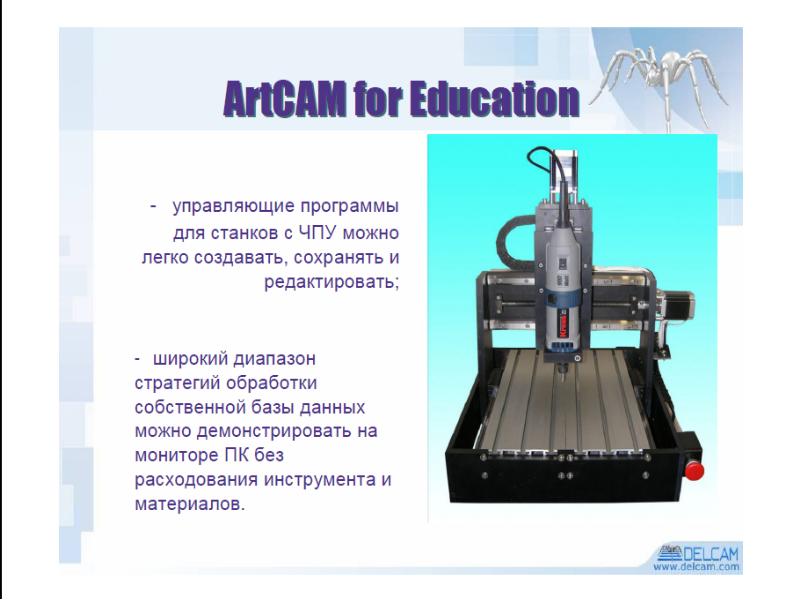 ArtCAM for Education

- управляющие программы для станков с ЧПУ можно легко создавать, сохранять и редактировать;

- широкий диапазон стратегий обработки собственной базы данных можно демонстрировать на мониторе ПК без расходования инструмента и материалов.

DELCAM
www.delcam.com